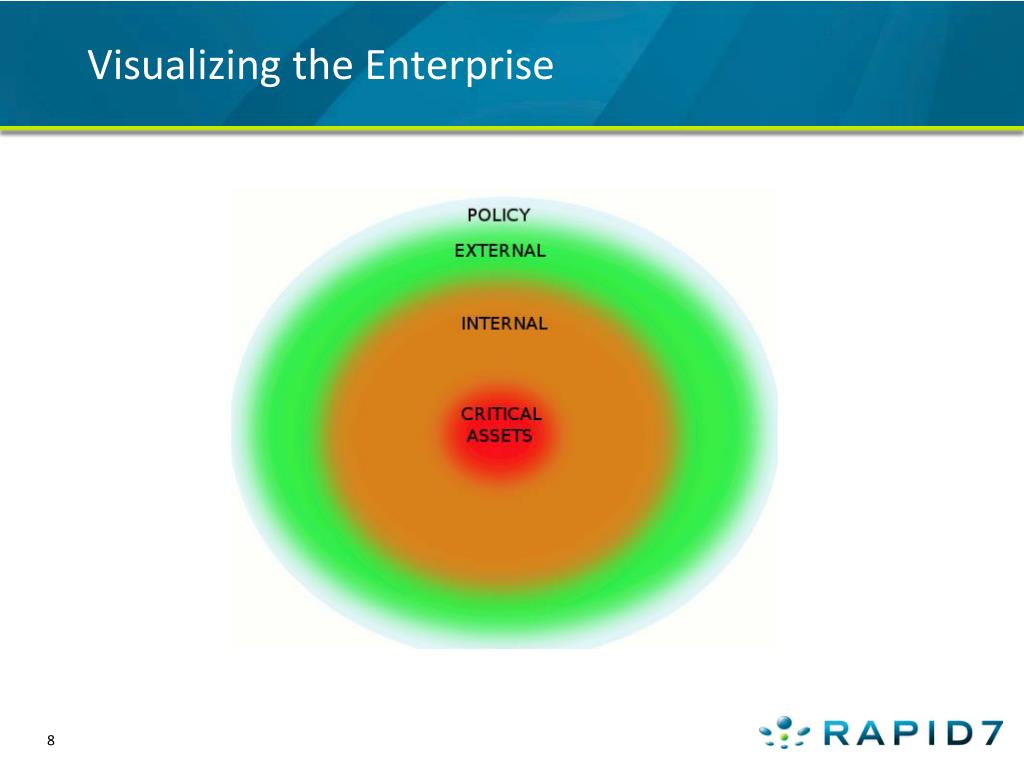 Visualizing the Enterprise

POLICY

EXTERNAL

INTERNAL

CRITICAL ASSETS

8

RAPID7